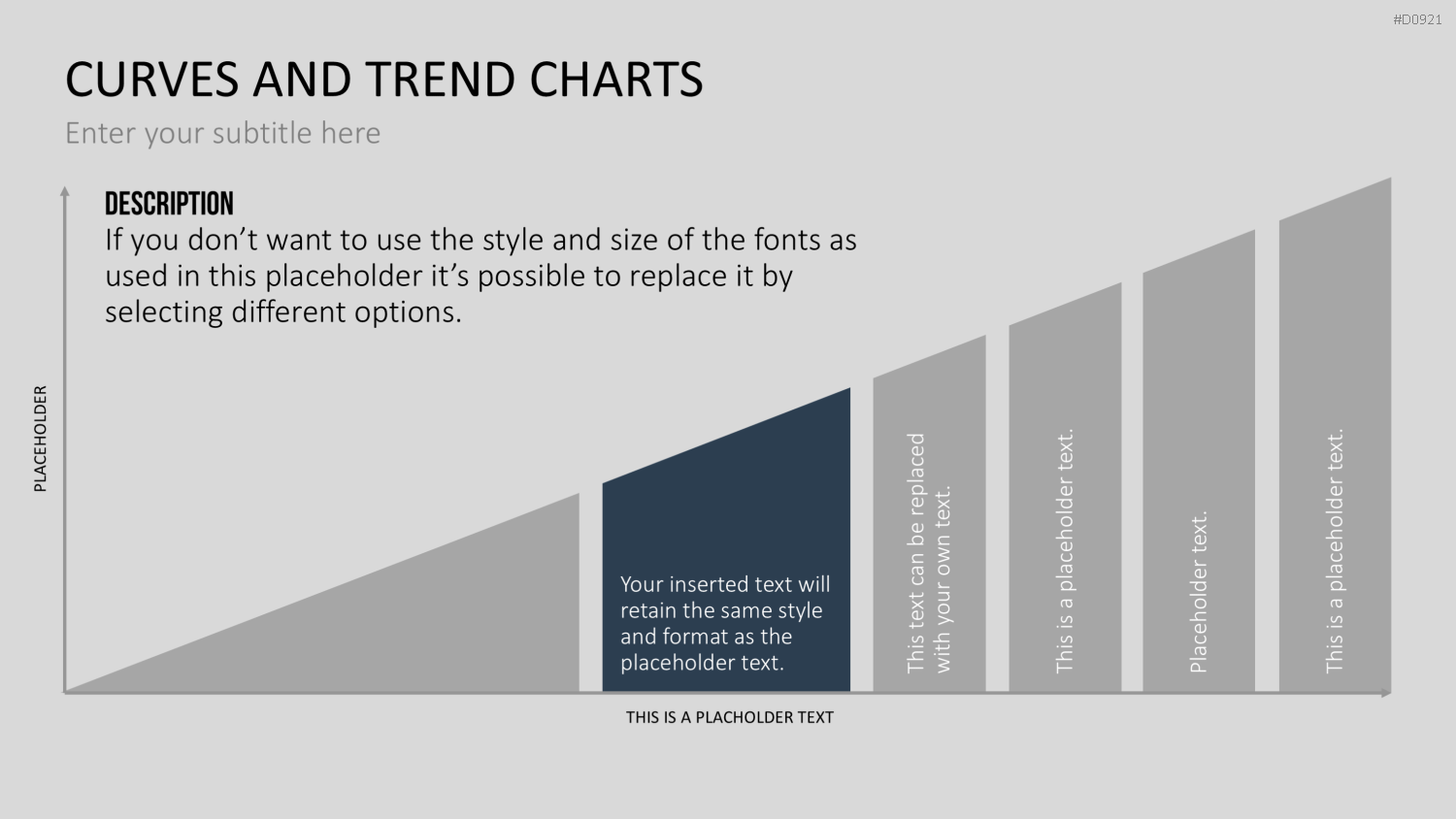 #D0921

CURVES AND TREND CHARTS

Enter your subtitle here

DESCRIPTION

If you don’t want to use the style and size of the fonts as used in this placeholder it’s possible to replace it by selecting different options.

PLACEHOLDER

Your inserted text will retain the same style and format as the placeholder text.

This text can be replaced with your own text.

This is a placeholder text.

Placeholder text.

This is a placeholder text.

THIS IS A PLACHOLDER TEXT